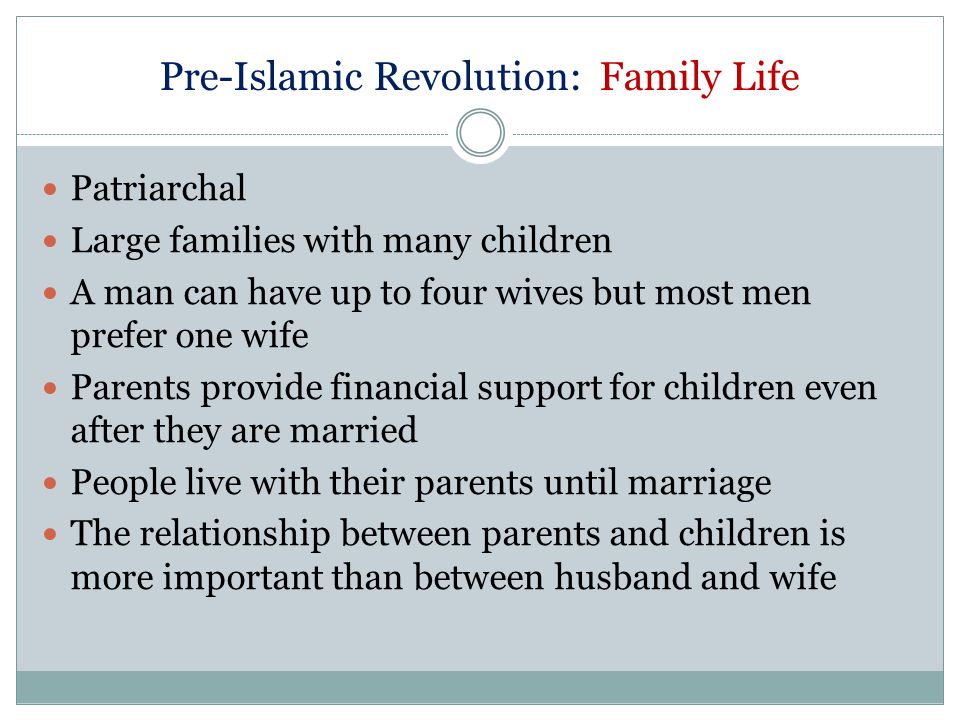 Pre-Islamic Revolution: Family Life

- Patriarchal
- Large families with many children
- A man can have up to four wives but most men prefer one wife
- Parents provide financial support for children even after they are married
- People live with their parents until marriage
- The relationship between parents and children is more important than between husband and wife